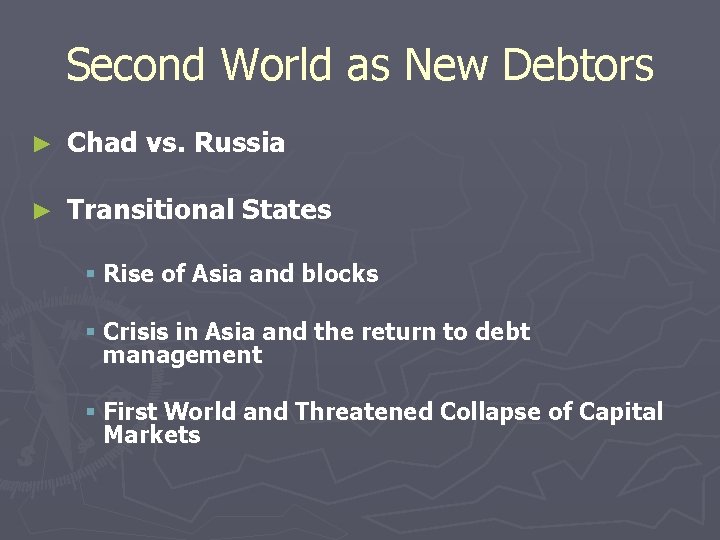 Second World as New Debtors

► Chad vs. Russia

► Transitional States

▪ Rise of Asia and blocks

▪ Crisis in Asia and the return to debt management

▪ First World and Threatened Collapse of Capital Markets